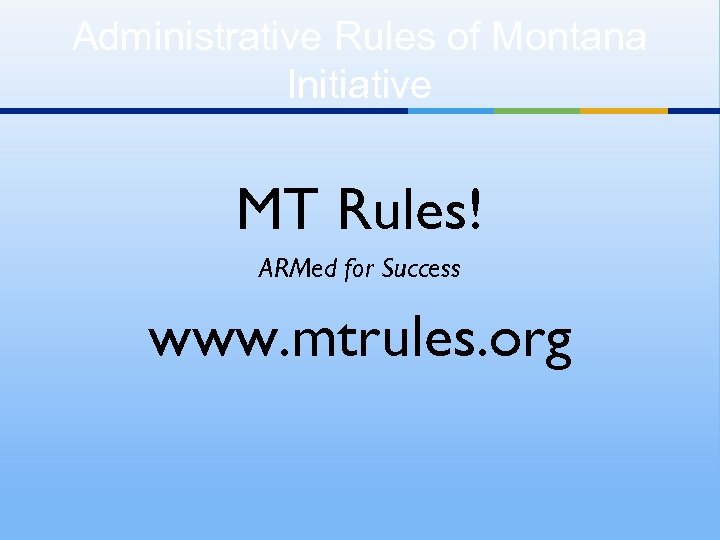 Administrative Rules of Montana Initiative

MT Rules!

ARMed for Success

www.mtrules.org